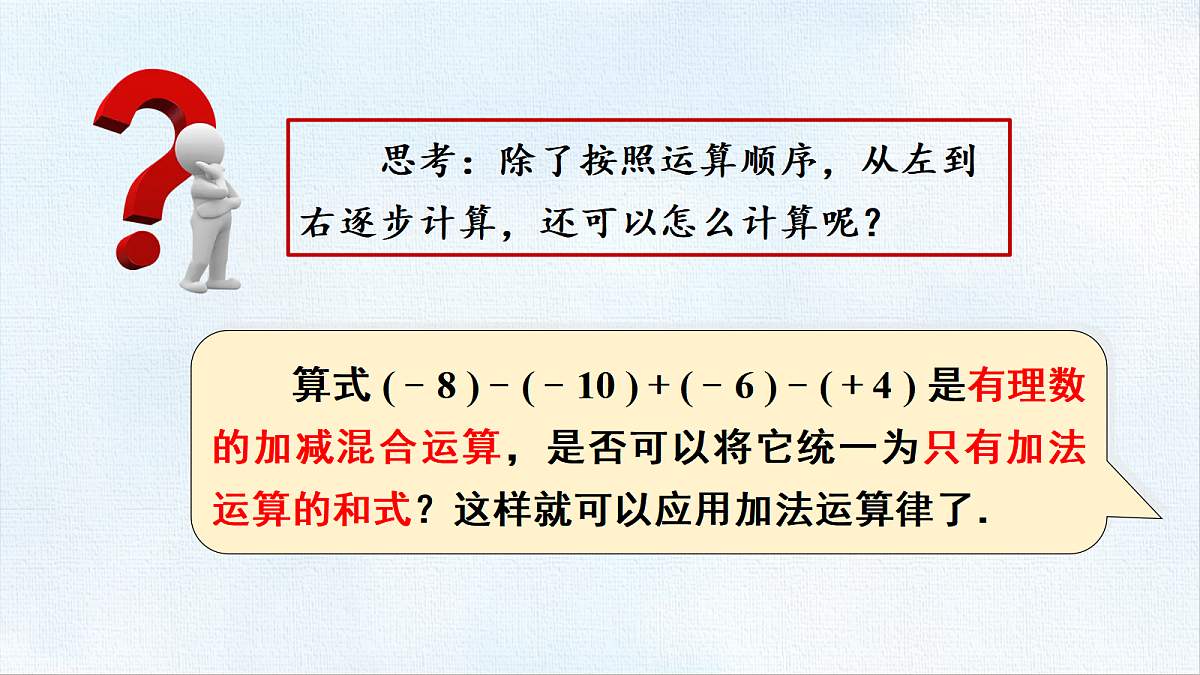 思考：除了按照运算顺序，从左到右逐步计算，还可以怎么计算呢？

算式 $(-8)-(-10)+(-6)-(+4)$ 是有理数的加减混合运算，是否可以将它统一为只有加法运算的和式？这样就可以应用加法运算律了.